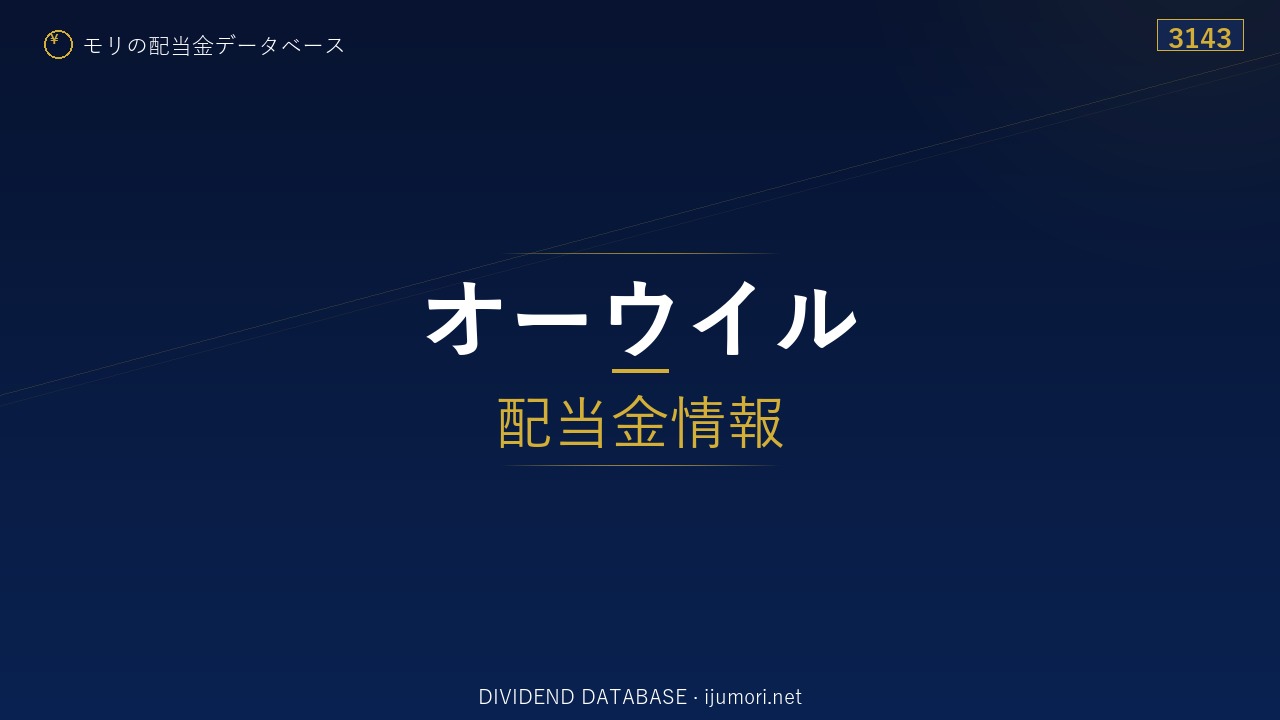 ¥ モリの配当金データベース

3143

オーウイル

配当金情報

DIVIDEND DATABASE · ijumori.net